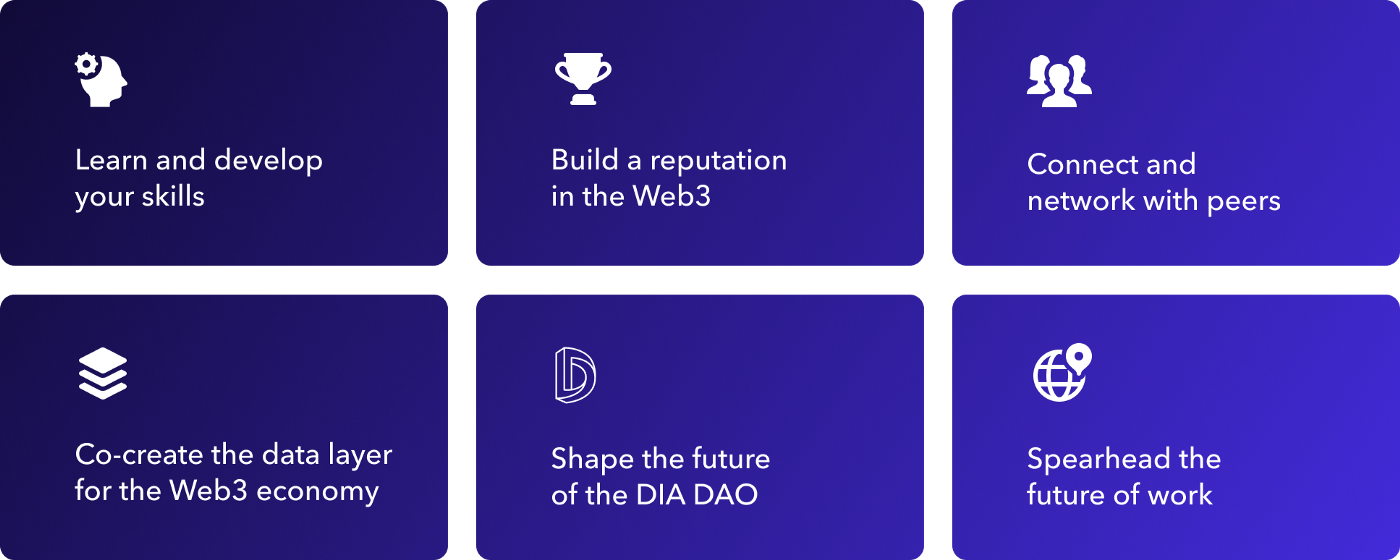 Learn and develop your skills

Build a reputation in the Web3

Connect and network with peers

Co-create the data layer for the Web3 economy

Shape the future of the DIA DAO

Spearhead the future of work